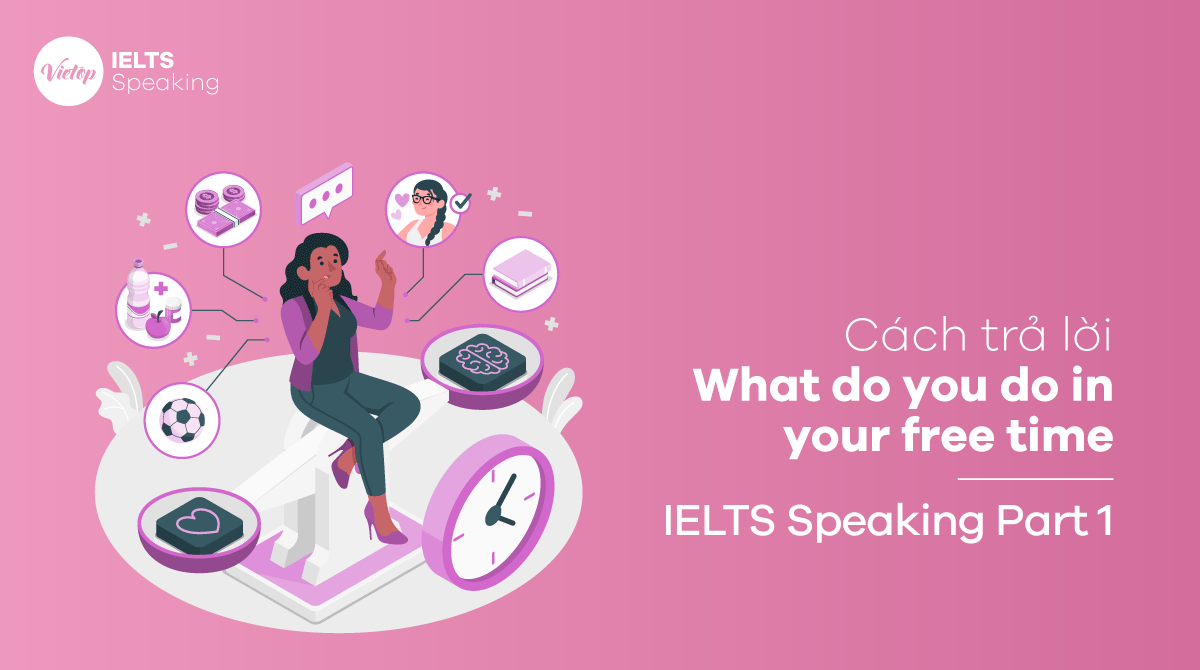 Vietop IELTS Speaking

Cách trả lời
What do you do in your free time

IELTS Speaking Part 1